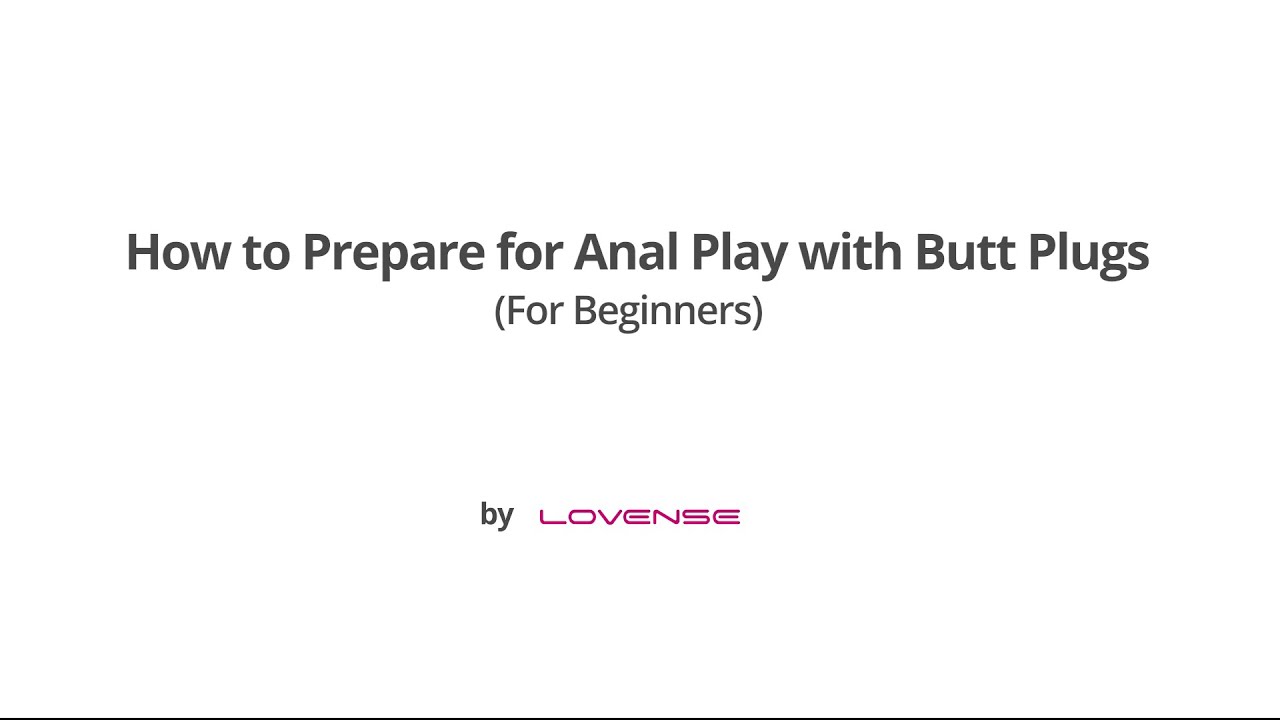 How to Prepare for Anal Play with Butt Plugs
(For Beginners)

by LOVENSE